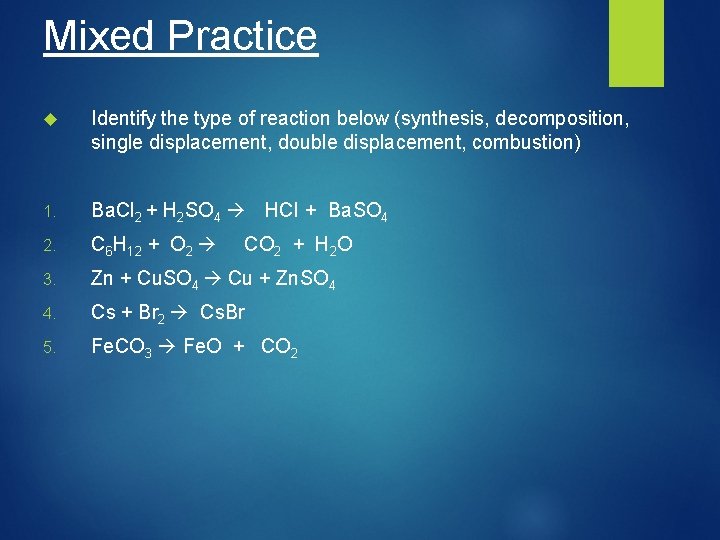 Mixed Practice

Identify the type of reaction below (synthesis, decomposition, single displacement, double displacement, combustion)

1. $BaCl_2 + H_2SO_4 \rightarrow HCl + BaSO_4$
2. $C_6H_{12} + O_2 \rightarrow CO_2 + H_2O$
3. $Zn + CuSO_4 \rightarrow Cu + ZnSO_4$
4. $Cs + Br_2 \rightarrow CsBr$
5. $FeCO_3 \rightarrow FeO + CO_2$